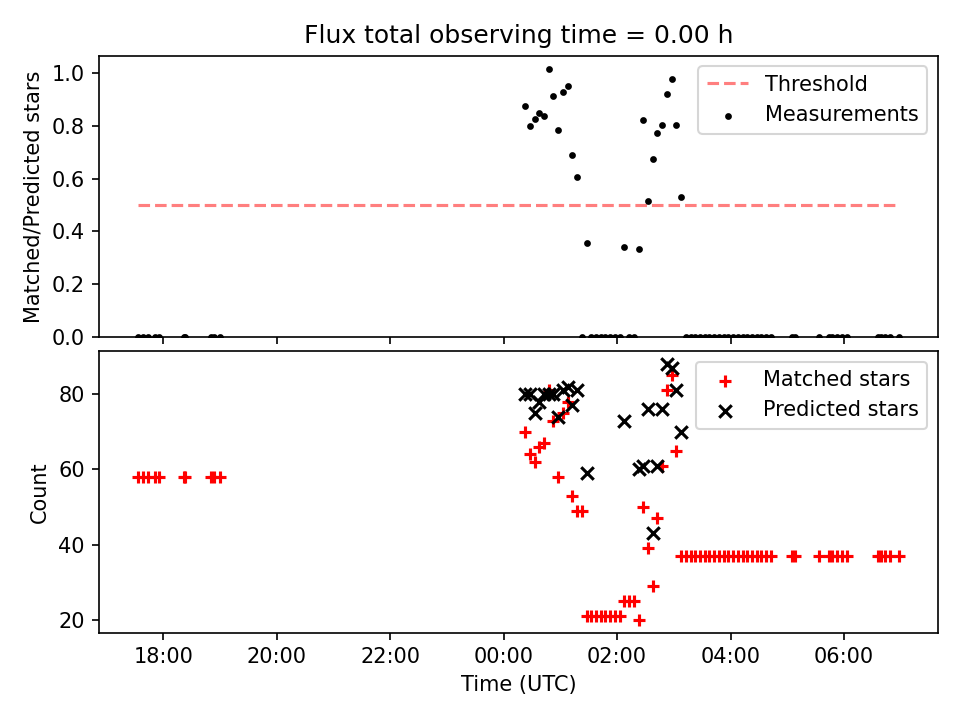 Flux total observing time = 0.00 h

Matched/Predicted stars
1.0
0.8
0.6
0.4
0.2
0.0

Threshold
Measurements

Count
80
60
40
20

Matched stars
Predicted stars

18:00
20:00
22:00
00:00
02:00
04:00
06:00
Time (UTC)